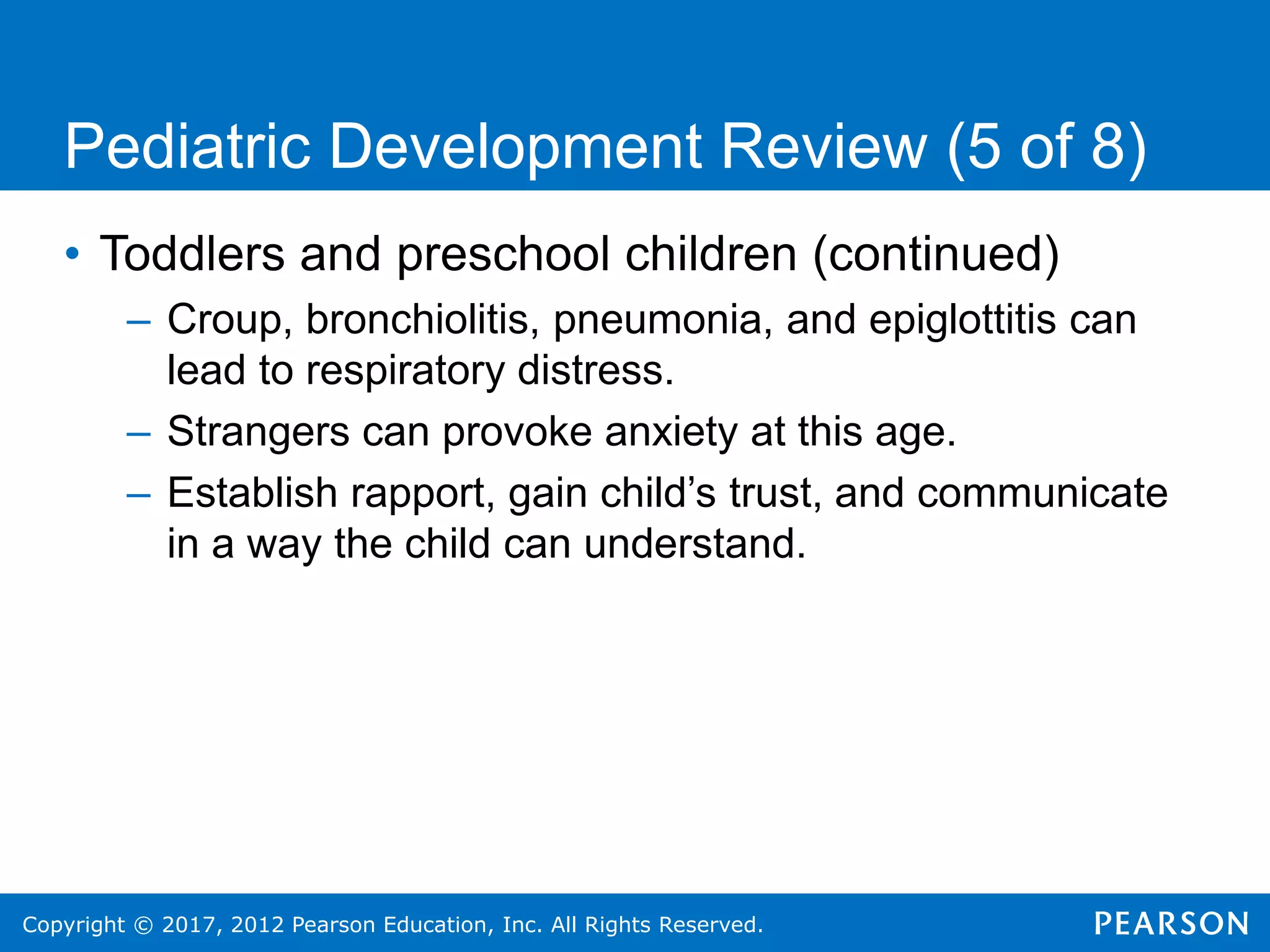 Pediatric Development Review (5 of 8)

• Toddlers and preschool children (continued)
– Croup, bronchiolitis, pneumonia, and epiglottitis can lead to respiratory distress.
– Strangers can provoke anxiety at this age.
– Establish rapport, gain child’s trust, and communicate in a way the child can understand.

Copyright © 2017, 2012 Pearson Education, Inc. All Rights Reserved.

PEARSON